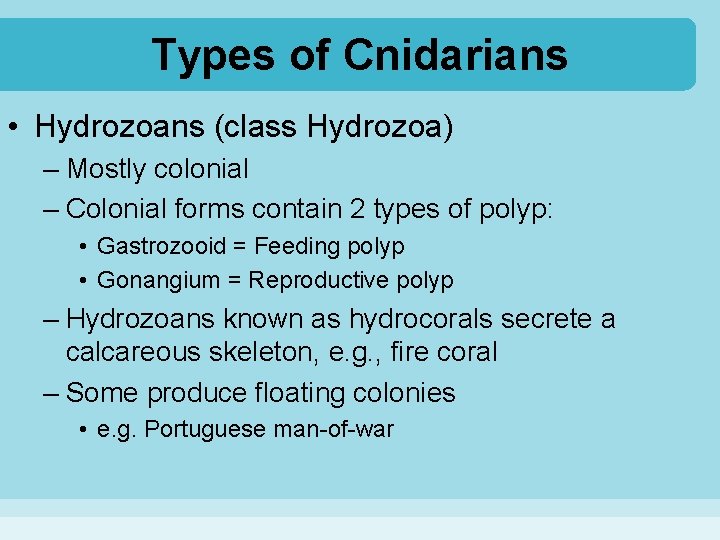 Types of Cnidarians

• Hydrozoans (class Hydrozoa)
– Mostly colonial
– Colonial forms contain 2 types of polyp:
• Gastrozooid = Feeding polyp
• Gonangium = Reproductive polyp
– Hydrozoans known as hydrocorals secrete a calcareous skeleton, e.g., fire coral
– Some produce floating colonies
• e.g. Portuguese man-of-war